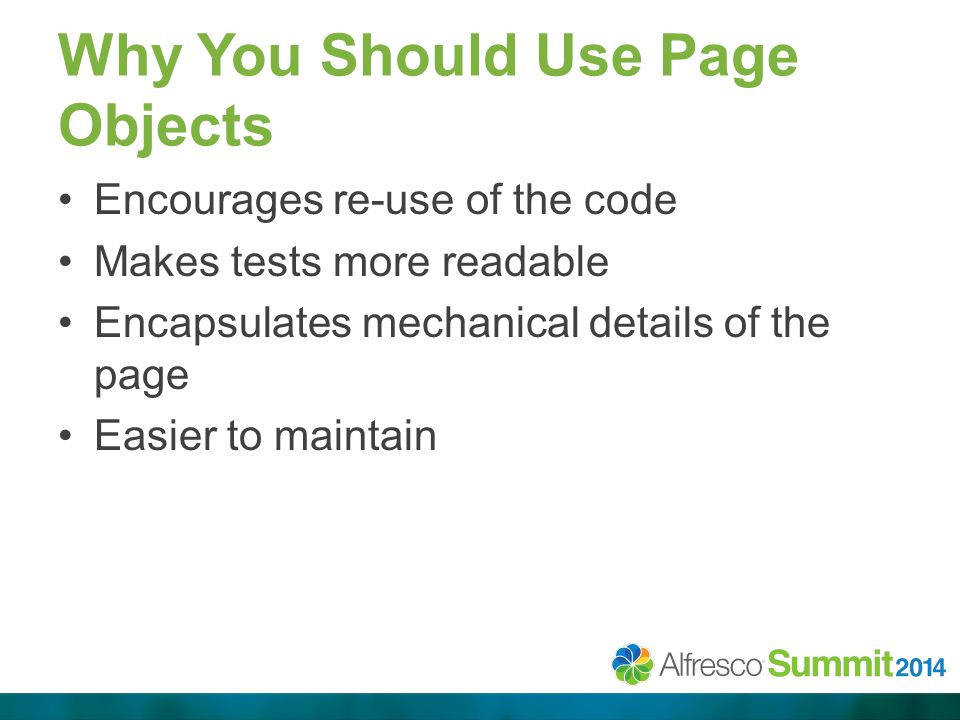 Why You Should Use Page Objects

• Encourages re-use of the code
• Makes tests more readable
• Encapsulates mechanical details of the page
• Easier to maintain

Alfresco Summit 2014